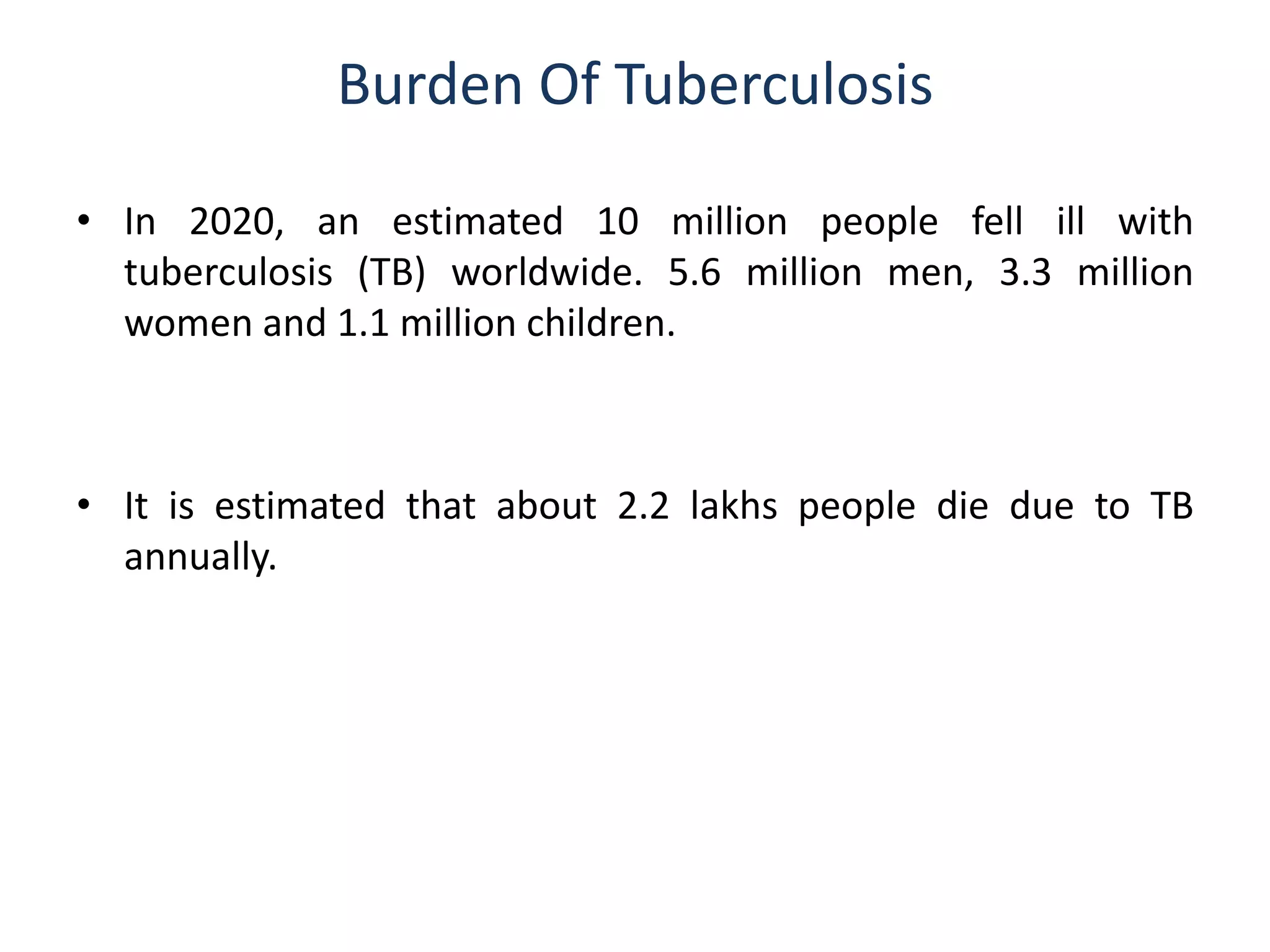 Burden Of Tuberculosis

• In 2020, an estimated 10 million people fell ill with tuberculosis (TB) worldwide. 5.6 million men, 3.3 million women and 1.1 million children.

• It is estimated that about 2.2 lakhs people die due to TB annually.